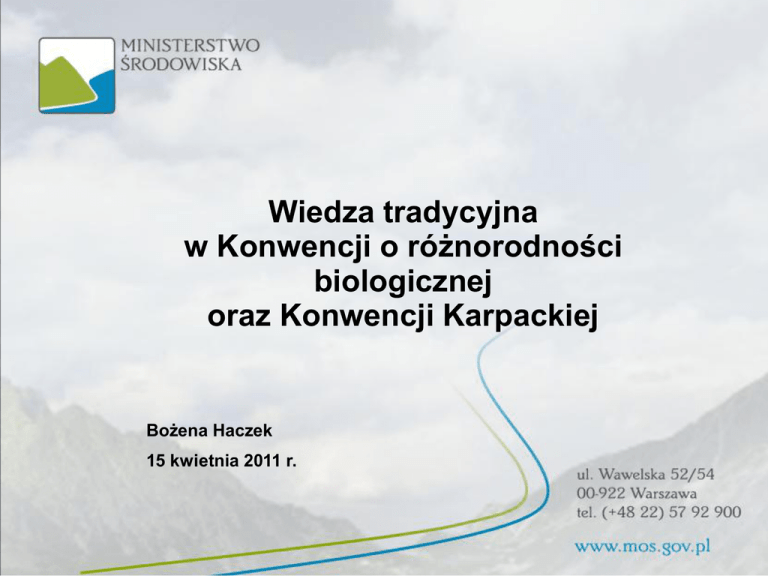 MINISTERSTWO
ŚRODOWISKA

Wiedza tradycyjna
w Konwencji o różnorodności biologicznej
oraz Konwencji Karpackiej

Bożena Haczek
15 kwietnia 2011 r.

ul. Wawelska 52/54
00-922 Warszawa
tel. (+48 22) 57 92 900

www.mos.gov.pl